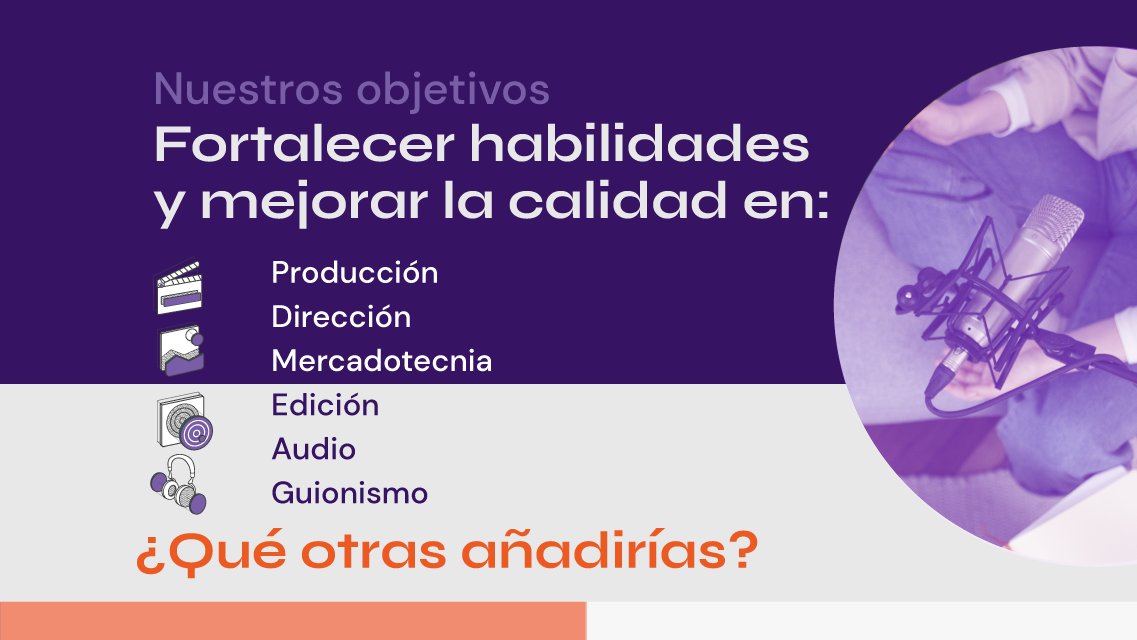 Nuestros objetivos
Fortalecer habilidades y mejorar la calidad en:

Producción
Dirección
Mercadotecnia
Edición
Audio
Guionismo

¿Qué otras añadirías?